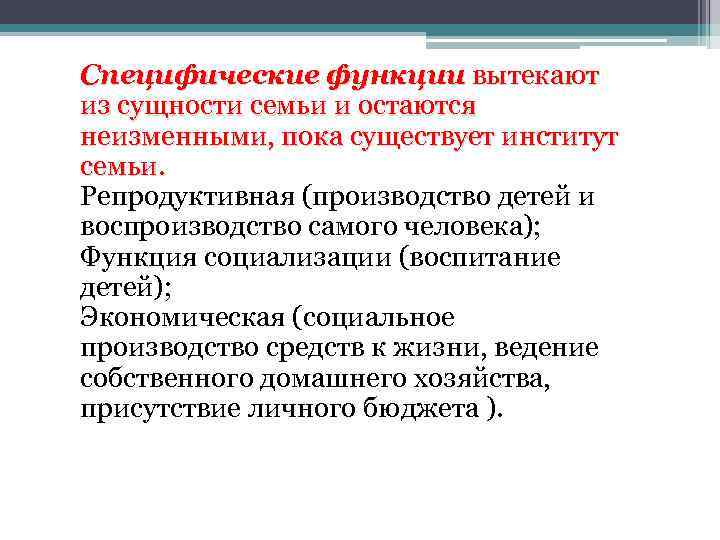 Специфические функции вытекают из сущности семьи и остаются неизменными, пока существует институт семьи.
Репродуктивная (производство детей и воспроизводство самого человека);
Функция социализации (воспитание детей);
Экономическая (социальное производство средств к жизни, ведение собственного домашнего хозяйства, присутствие личного бюджета ).